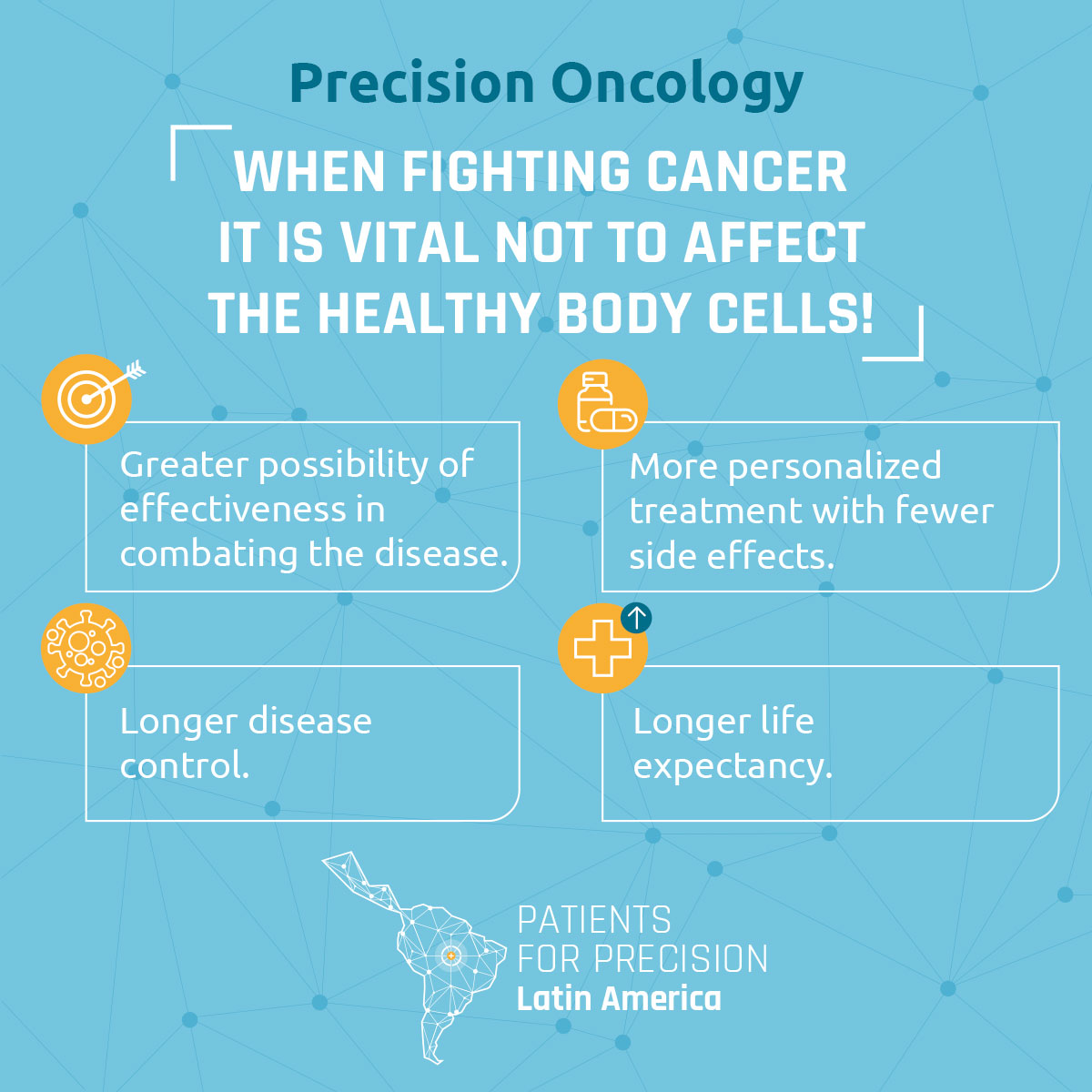 Precision Oncology

WHEN FIGHTING CANCER IT IS VITAL NOT TO AFFECT THE HEALTHY BODY CELLS!

Greater possibility of effectiveness in combating the disease.

More personalized treatment with fewer side effects.

Longer disease control.

Longer life expectancy.

PATIENTS FOR PRECISION
Latin America